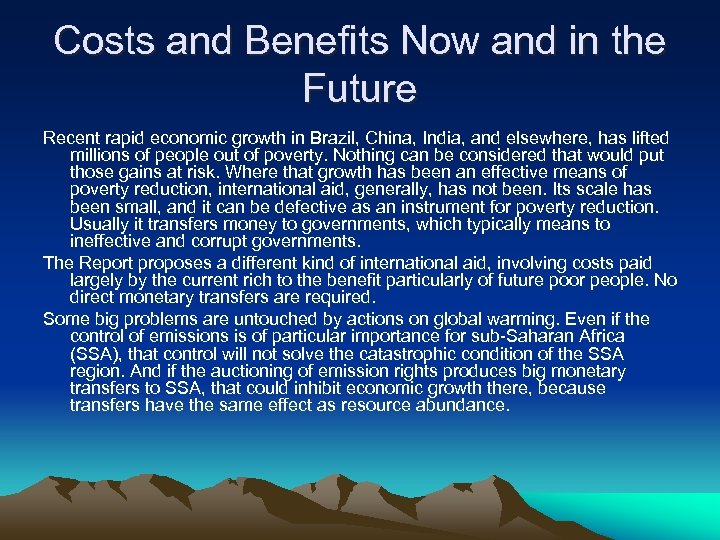 Costs and Benefits Now and in the Future

Recent rapid economic growth in Brazil, China, India, and elsewhere, has lifted millions of people out of poverty. Nothing can be considered that would put those gains at risk. Where that growth has been an effective means of poverty reduction, international aid, generally, has not been. Its scale has been small, and it can be defective as an instrument for poverty reduction. Usually it transfers money to governments, which typically means to ineffective and corrupt governments.

The Report proposes a different kind of international aid, involving costs paid largely by the current rich to the benefit particularly of future poor people. No direct monetary transfers are required.

Some big problems are untouched by actions on global warming. Even if the control of emissions is of particular importance for sub-Saharan Africa (SSA), that control will not solve the catastrophic condition of the SSA region. And if the auctioning of emission rights produces big monetary transfers to SSA, that could inhibit economic growth there, because transfers have the same effect as resource abundance.